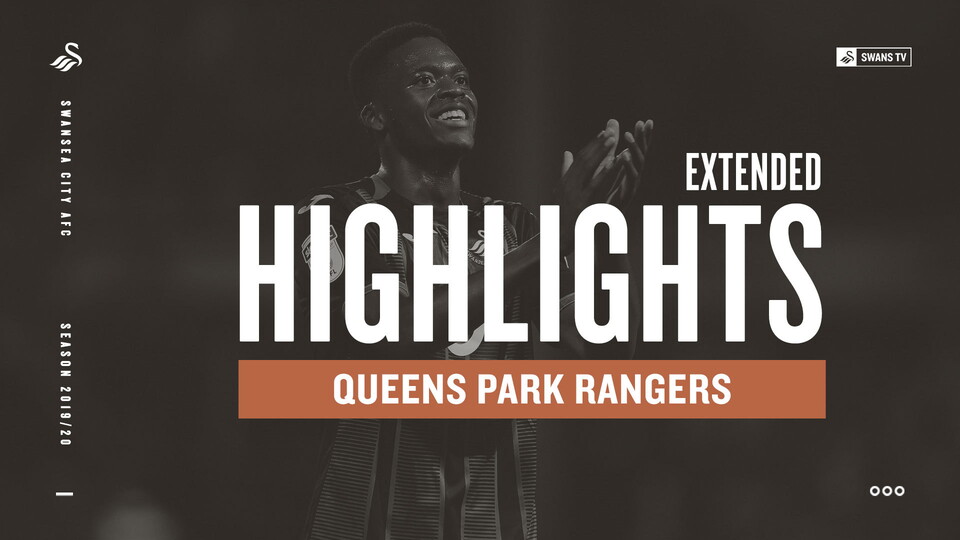 SWANSEA CITY AFC

SEASON 2019/20

SWANS TV

EXTENDED

HIGHLIGHTS

QUEENS PARK RANGERS